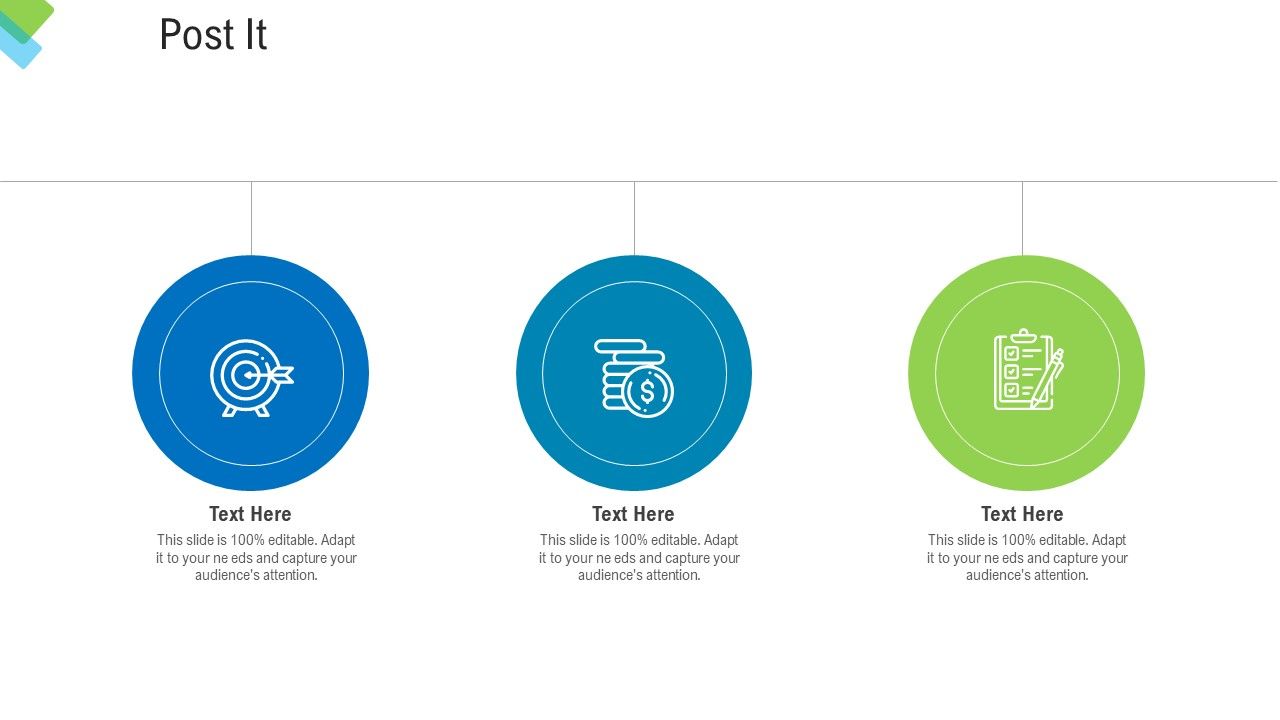 Post It

Text Here

This slide is 100% editable. Adapt it to your ne eds and capture your audience's attention.

Text Here

This slide is 100% editable. Adapt it to your ne eds and capture your audience's attention.

Text Here

This slide is 100% editable. Adapt it to your ne eds and capture your audience's attention.